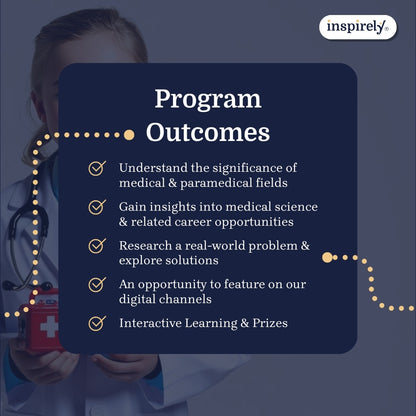 inspirely®

Program Outcomes

Understand the significance of medical & paramedical fields

Gain insights into medical science & related career opportunities

Research a real-world problem & explore solutions

An opportunity to feature on our digital channels

Interactive Learning & Prizes